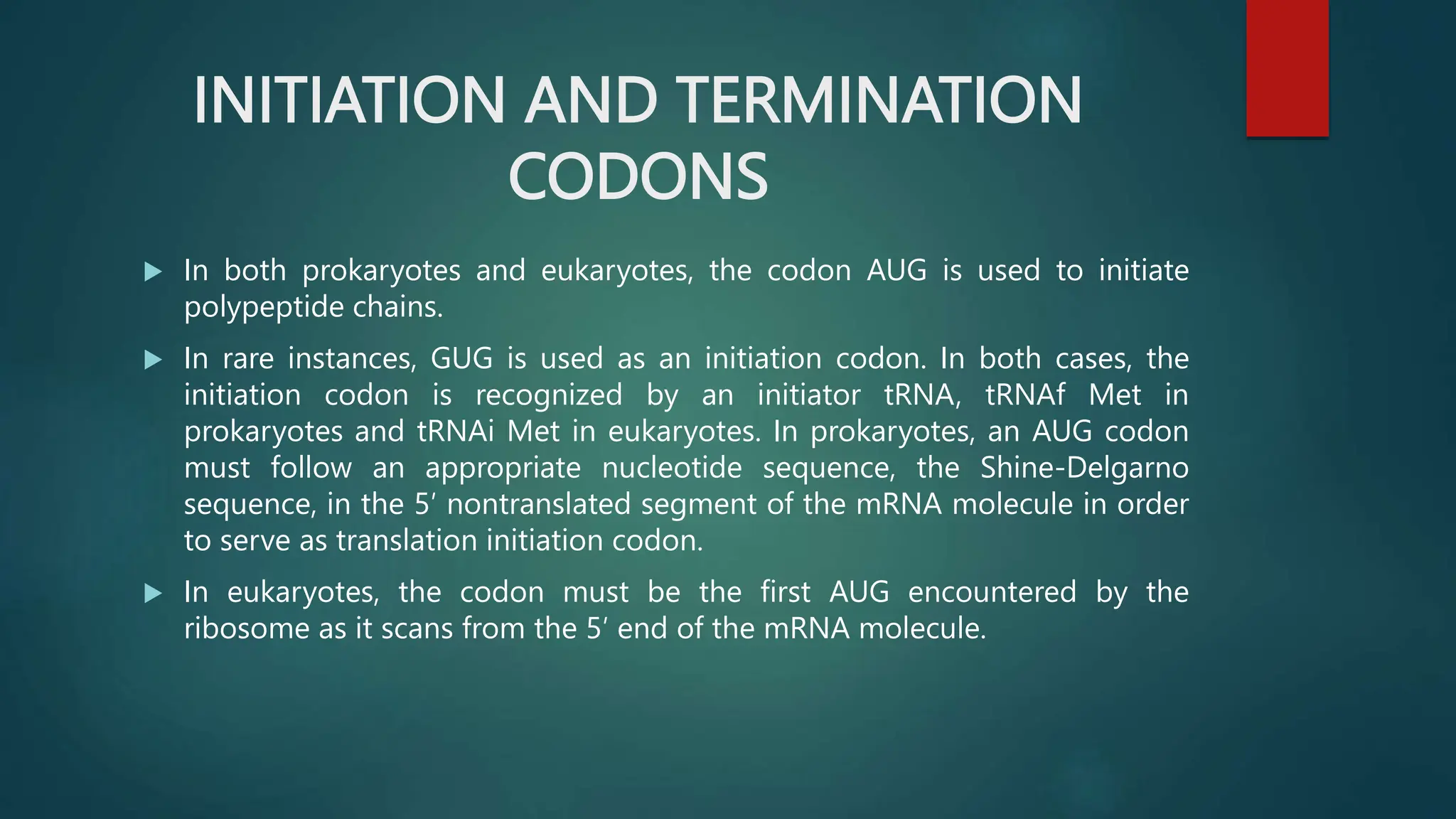 INITIATION AND TERMINATION CODONS

In both prokaryotes and eukaryotes, the codon AUG is used to initiate polypeptide chains.

In rare instances, GUG is used as an initiation codon. In both cases, the initiation codon is recognized by an initiator tRNA, tRNAf Met in prokaryotes and tRNAi Met in eukaryotes. In prokaryotes, an AUG codon must follow an appropriate nucleotide sequence, the Shine-Delgarno sequence, in the 5′ nontranslated segment of the mRNA molecule in order to serve as translation initiation codon.

In eukaryotes, the codon must be the first AUG encountered by the ribosome as it scans from the 5′ end of the mRNA molecule.